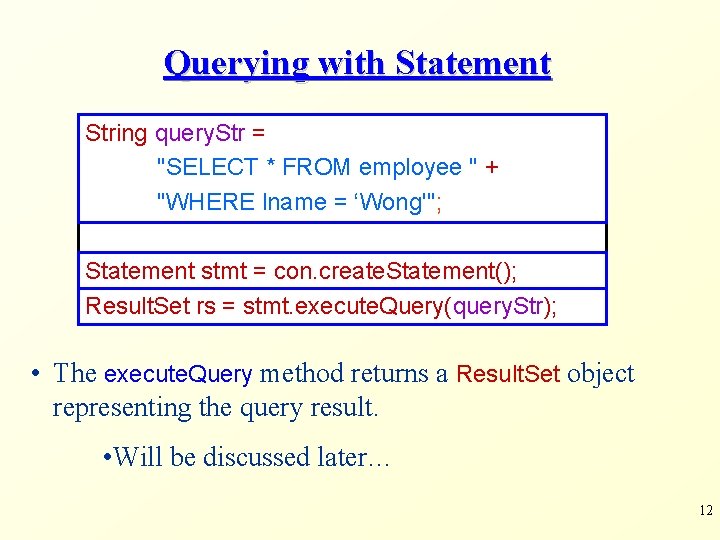 Querying with Statement

String queryStr =
"SELECT * FROM employee " +
"WHERE lname = ‘Wong'";

Statement stmt = con.createStatement();

ResultSet rs = stmt.executeQuery(queryStr);

• The executeQuery method returns a ResultSet object representing the query result.

•Will be discussed later…

12